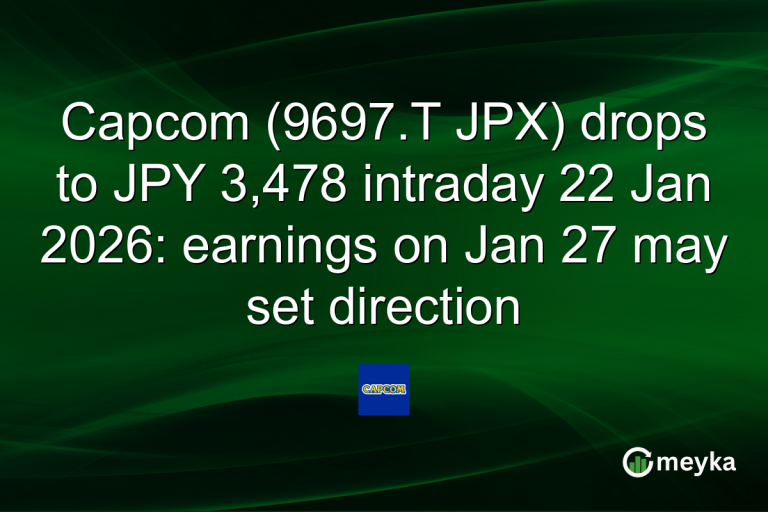 Capcom (9697.T JPX) drops to JPY 3,478 intraday 22 Jan 2026: earnings on Jan 27 may set direction

CAPCOM

meyka